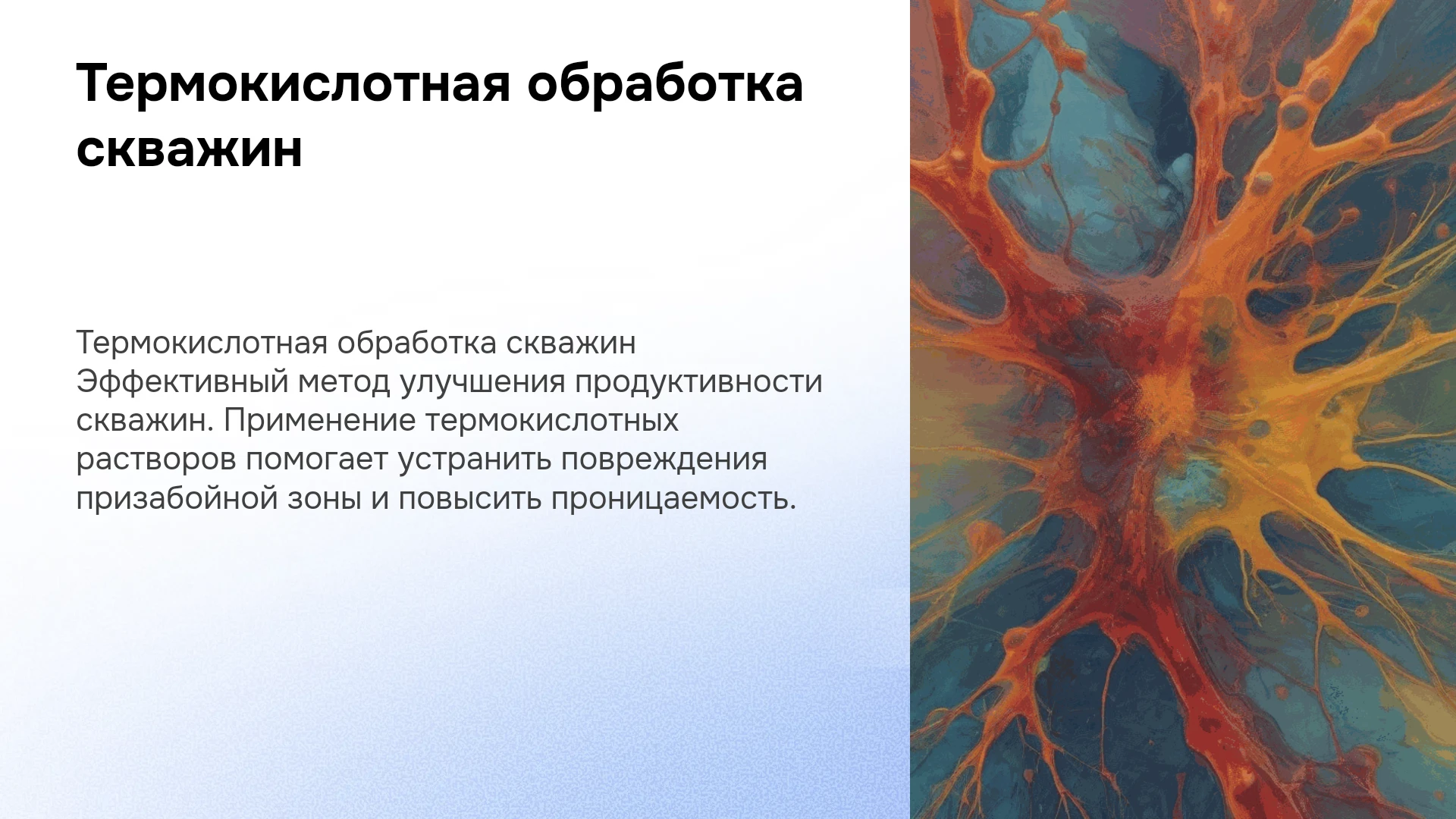 Термокислотная обработка скважин

Термокислотная обработка скважин Эффективный метод улучшения продуктивности скважин. Применение термокислотных растворов помогает устранить повреждения призабойной зоны и повысить проницаемость.